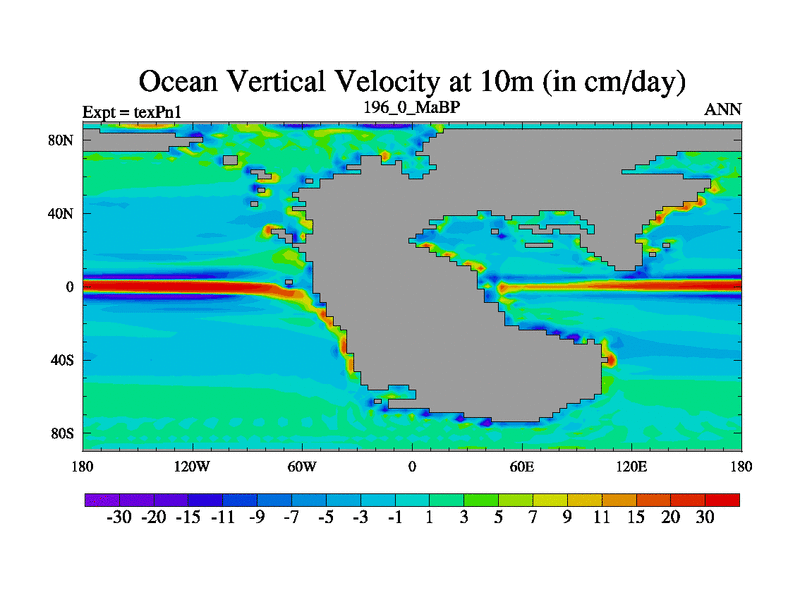 Ocean Vertical Velocity at 10m (in cm/day)

Expt = texPn1
196_0_MaBP
ANN

80N
40N
0
40S
80S

180
120W
60W
0
60E
120E
180

-30 -20 -15 -11 -9 -7 -5 -3 -1 1 3 5 7 9 11 15 20 30